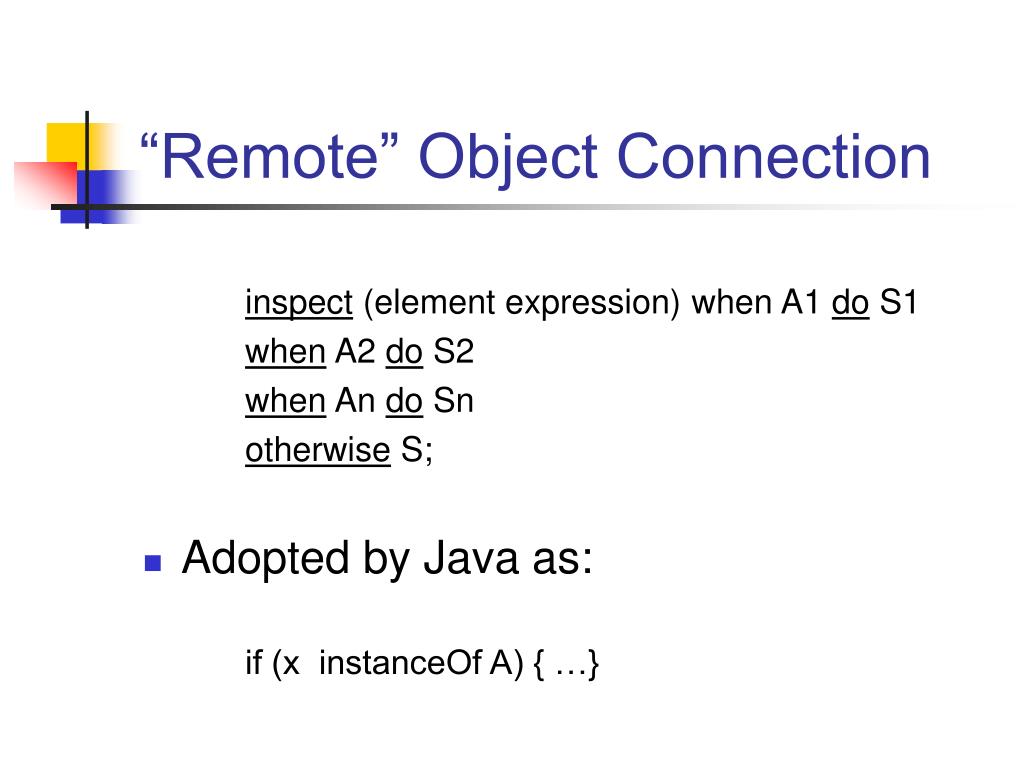 “Remote” Object Connection

inspect (element expression) when A1 do S1
when A2 do S2
when An do Sn
otherwise S;

Adopted by Java as:

if (x instanceOf A) { …}